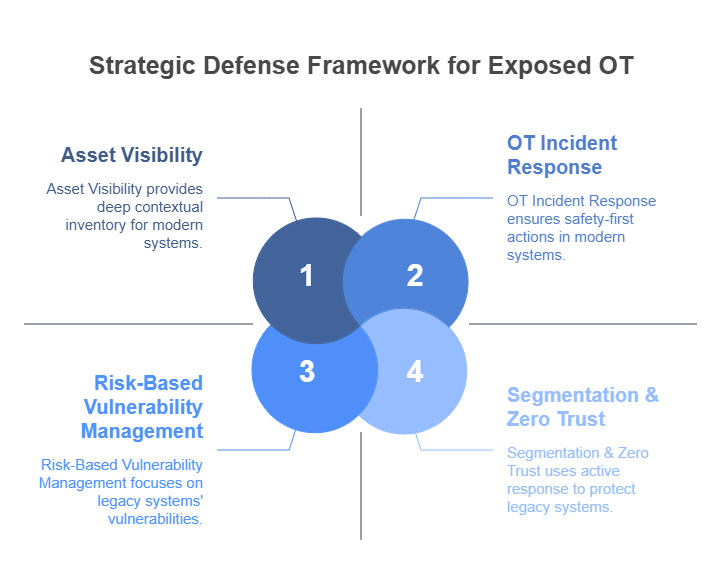 Strategic Defense Framework for Exposed OT

Asset Visibility

Asset Visibility provides deep contextual inventory for modern systems.

OT Incident Response

OT Incident Response ensures safety-first actions in modern systems.

1

2

3

4

Risk-Based Vulnerability Management

Risk-Based Vulnerability Management focuses on legacy systems' vulnerabilities.

Segmentation & Zero Trust

Segmentation & Zero Trust uses active response to protect legacy systems.